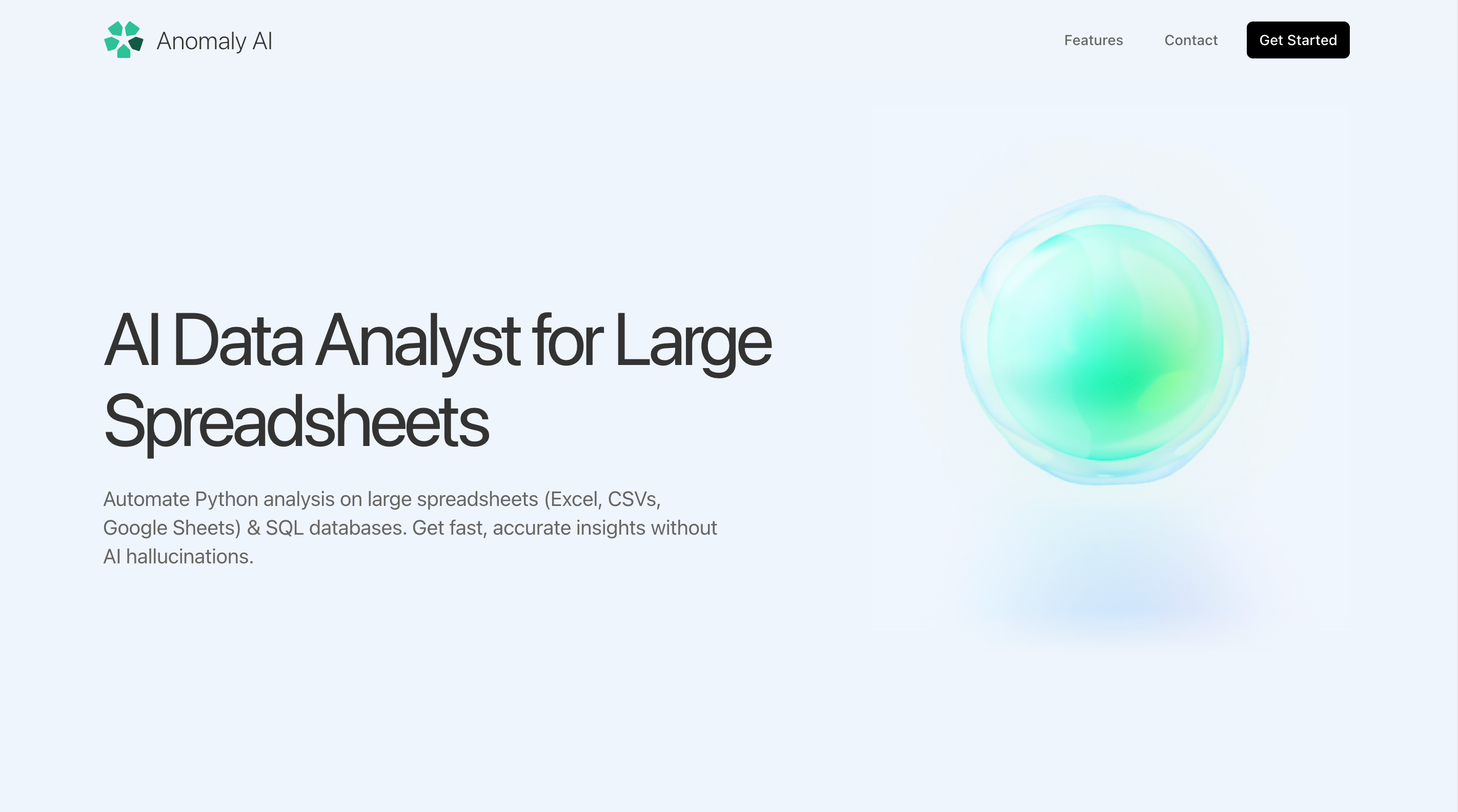 Anomaly AI

Features Contact Get Started

AI Data Analyst for Large Spreadsheets

Automate Python analysis on large spreadsheets (Excel, CSVs, Google Sheets) & SQL databases. Get fast, accurate insights without AI hallucinations.